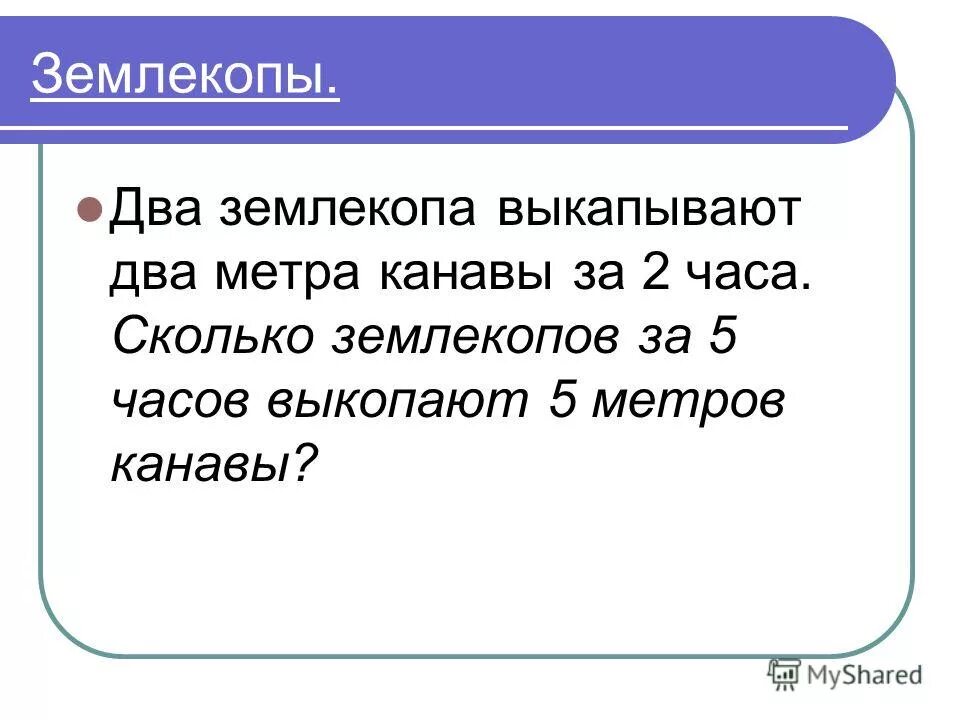 Землекопы.

Два землекопа выкапывают два метра канавы за 2 часа. Сколько землекопов за 5 часов выкопают 5 метров канавы?

MyShared